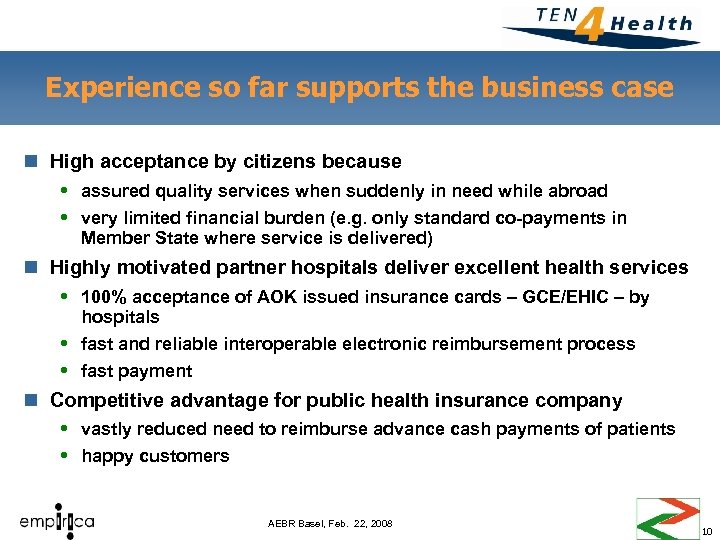 TEN 4 Health

Experience so far supports the business case

High acceptance by citizens because

• assured quality services when suddenly in need while abroad

• very limited financial burden (e.g. only standard co-payments in Member State where service is delivered)

Highly motivated partner hospitals deliver excellent health services

• 100% acceptance of AOK issued insurance cards – GCE/EHIC – by hospitals

• fast and reliable interoperable electronic reimbursement process

• fast payment

Competitive advantage for public health insurance company

• vastly reduced need to reimburse advance cash payments of patients

• happy customers

empirica

AEBR Basel, Feb. 22, 2008

10